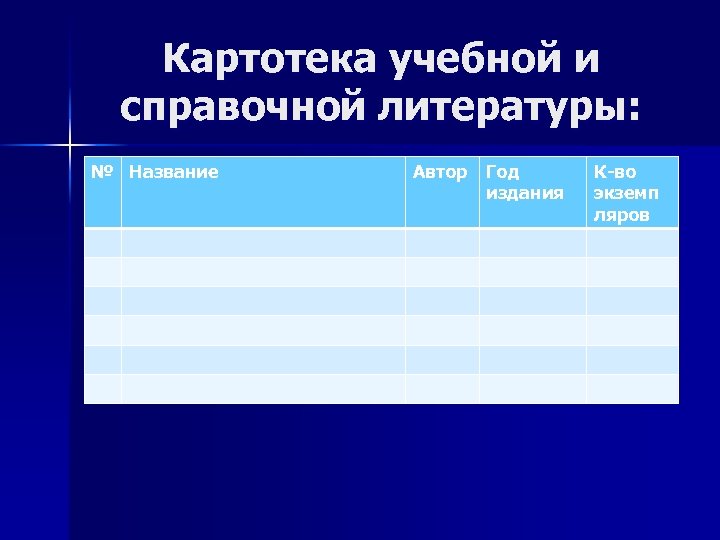 Картотека учебной и справочной литературы:

| № | Название | Автор | Год издания | К-во экземпляров |
|---|---|---|---|---|
| | | | | |
| | | | | |
| | | | | |
| | | | | |
| | | | | |
| | | | | |